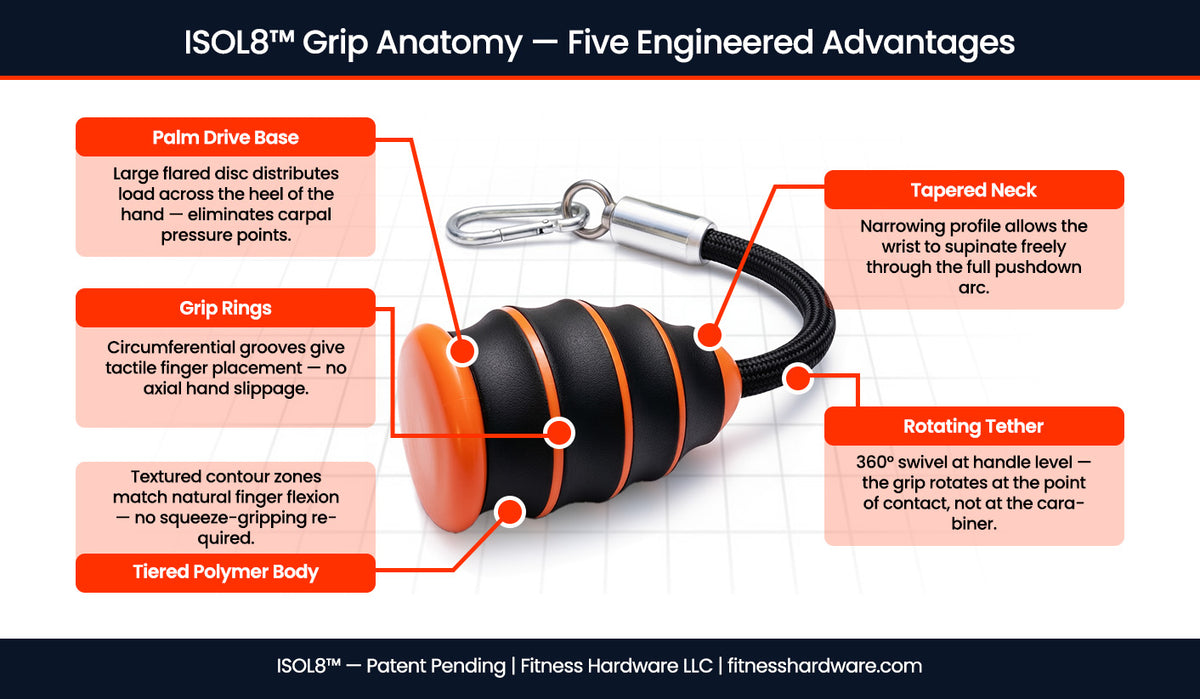 ISOL8™ Grip Anatomy — Five Engineered Advantages

Palm Drive Base

Large flared disc distributes load across the heel of the hand — eliminates carpal pressure points.

Grip Rings

Circumferential grooves give tactile finger placement — no axial hand slippage.

Textured contour zones match natural finger flexion — no squeeze-gripping required.

Tiered Polymer Body

Tapered Neck

Narrowing profile allows the wrist to supinate freely through the full pushdown arc.

Rotating Tether

360° swivel at handle level — the grip rotates at the point of contact, not at the carabiner.

ISOL8™ — Patent Pending | Fitness Hardware LLC | fitnesshardware.com